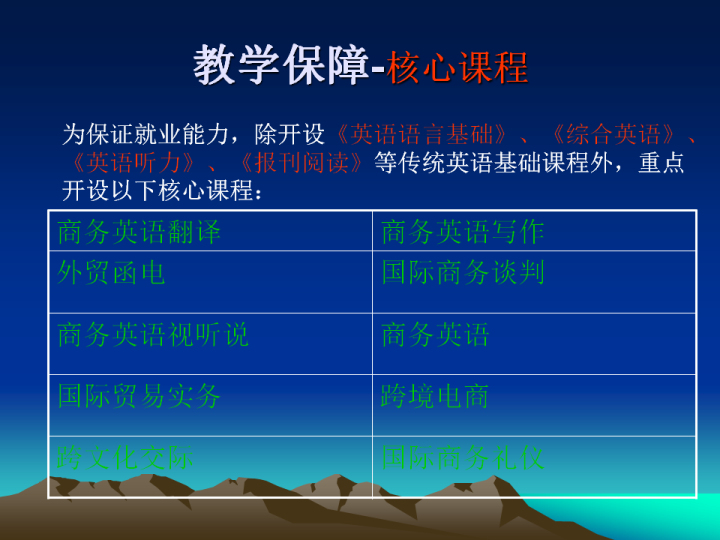 教学保障-核心课程

为保证就业能力，除开设《英语语言基础》、《综合英语》、《英语听力》、《报刊阅读》等传统英语基础课程外，重点开设以下核心课程：

| 商务英语翻译 | 商务英语写作 |
|---|---|
| 外贸函电 | 国际商务谈判 |
| 商务英语视听说 | 商务英语 |
| 国际贸易实务 | 跨境电商 |
| 跨文化交际 | 国际商务礼仪 |